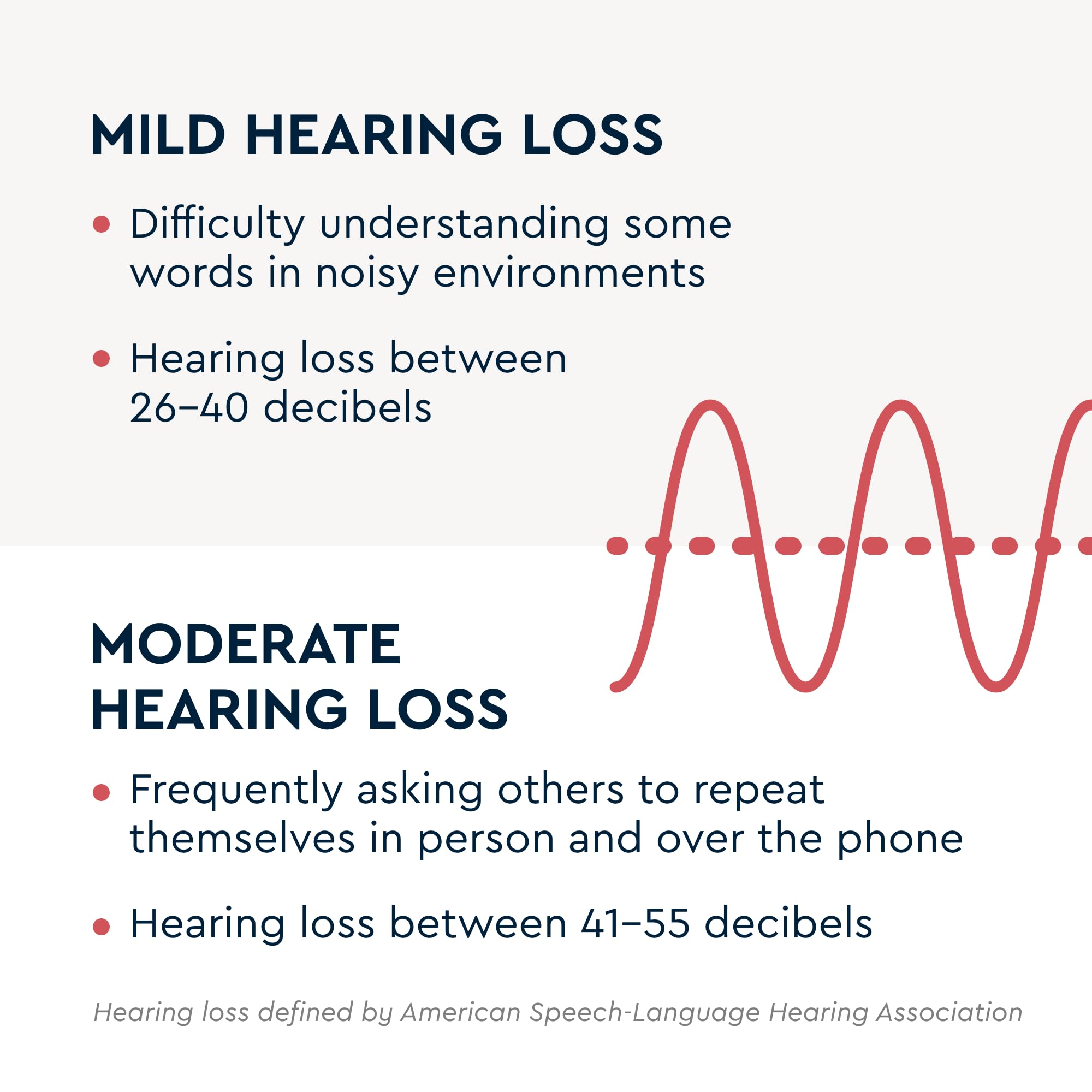 MILD HEARING LOSS

• Difficulty understanding some words in noisy environments

• Hearing loss between 26–40 decibels

MODERATE HEARING LOSS

• Frequently asking others to repeat themselves in person and over the phone

• Hearing loss between 41–55 decibels

Hearing loss defined by American Speech-Language Hearing Association